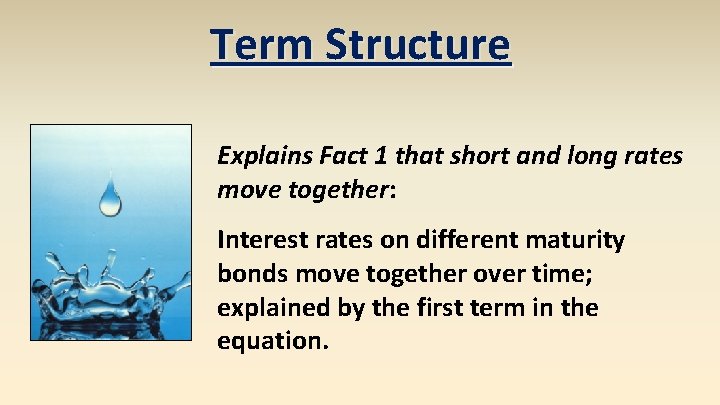 Term Structure

Explains Fact 1 that short and long rates move together:

Interest rates on different maturity bonds move together over time; explained by the first term in the equation.